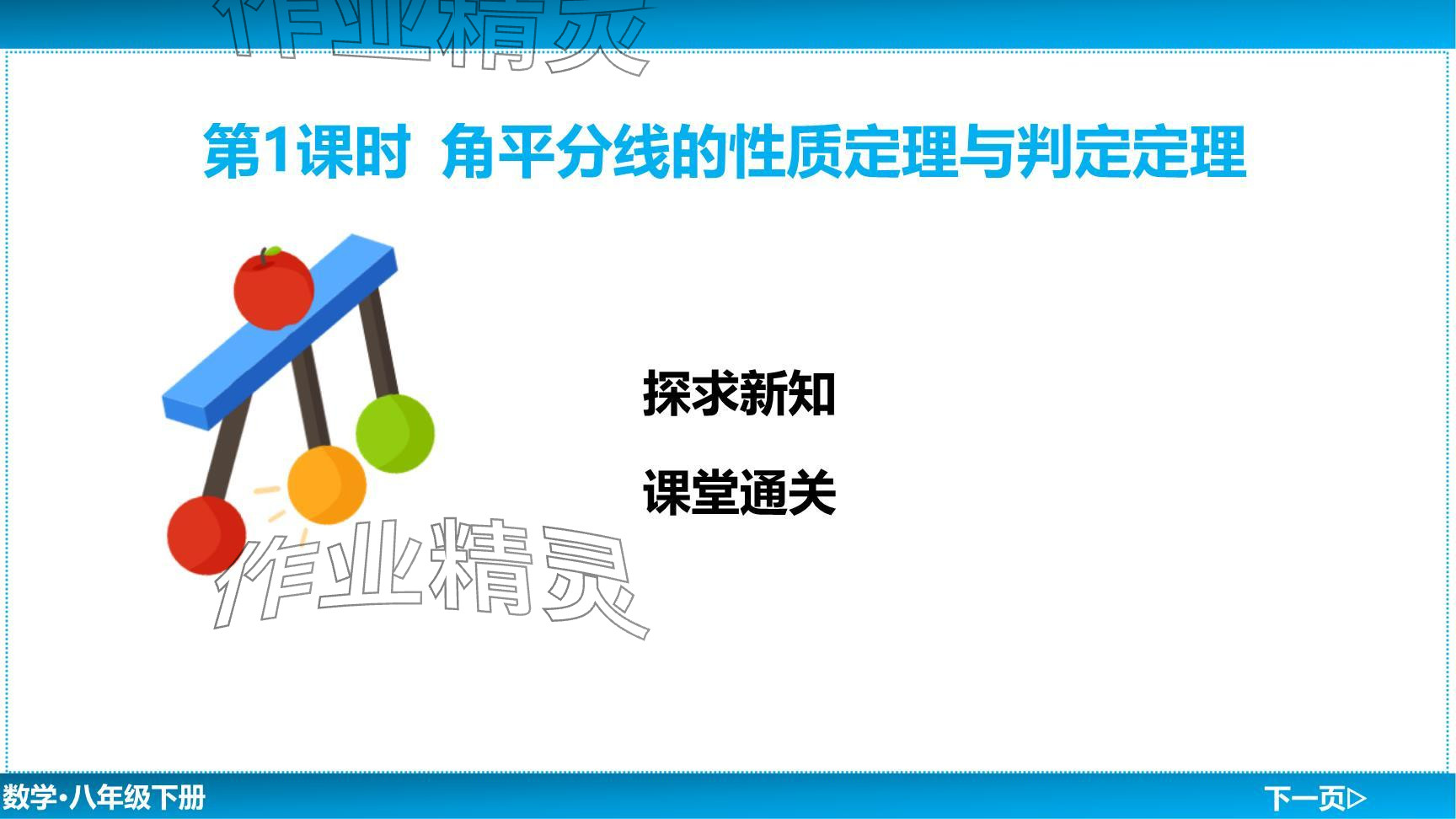 作业精灵

第1课时 角平分线的性质定理与判定定理

探求新知

课堂通关

作业精灵

数学·八年级下册

下一页▷